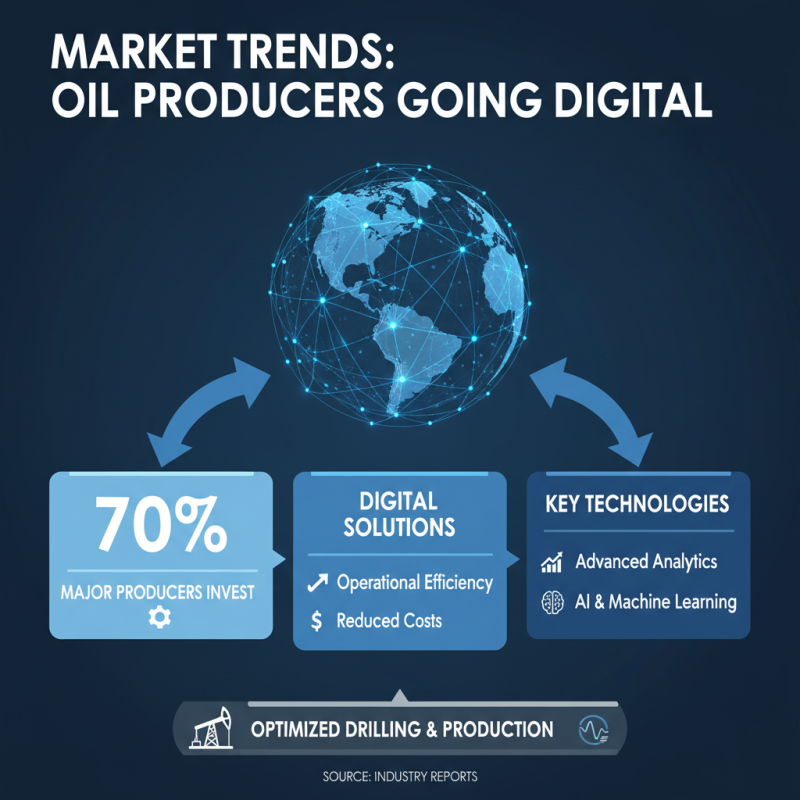 MARKET TRENDS:
OIL PRODUCERS GOING DIGITAL

70%

MAJOR PRODUCERS INVEST

DIGITAL SOLUTIONS

Operational Efficiency

$ Reduced Costs

KEY TECHNOLOGIES

Advanced Analytics

AI & Machine Learning

OPTIMIZED DRILLING & PRODUCTION

SOURCE: INDUSTRY REPORTS